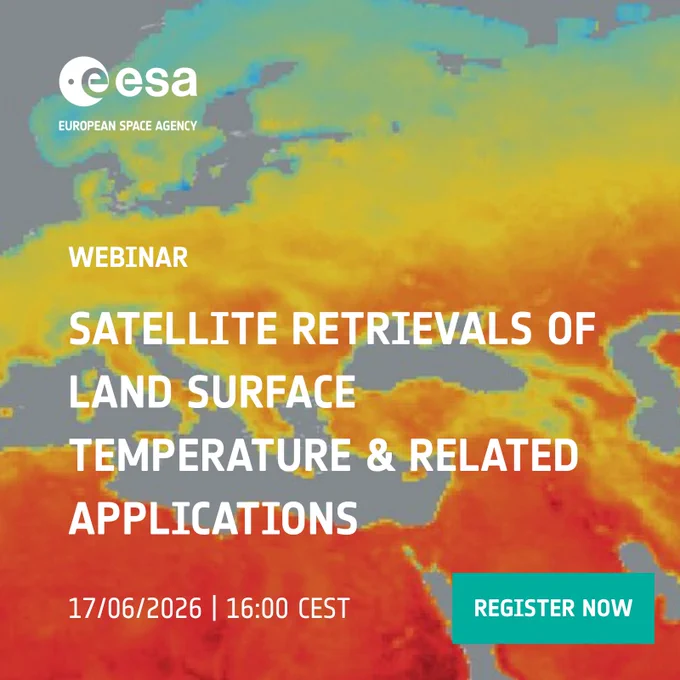 esa
EUROPEAN SPACE AGENCY

WEBINAR

SATELLITE RETRIEVALS OF LAND SURFACE TEMPERATURE & RELATED APPLICATIONS

17/06/2026 | 16:00 CEST

REGISTER NOW